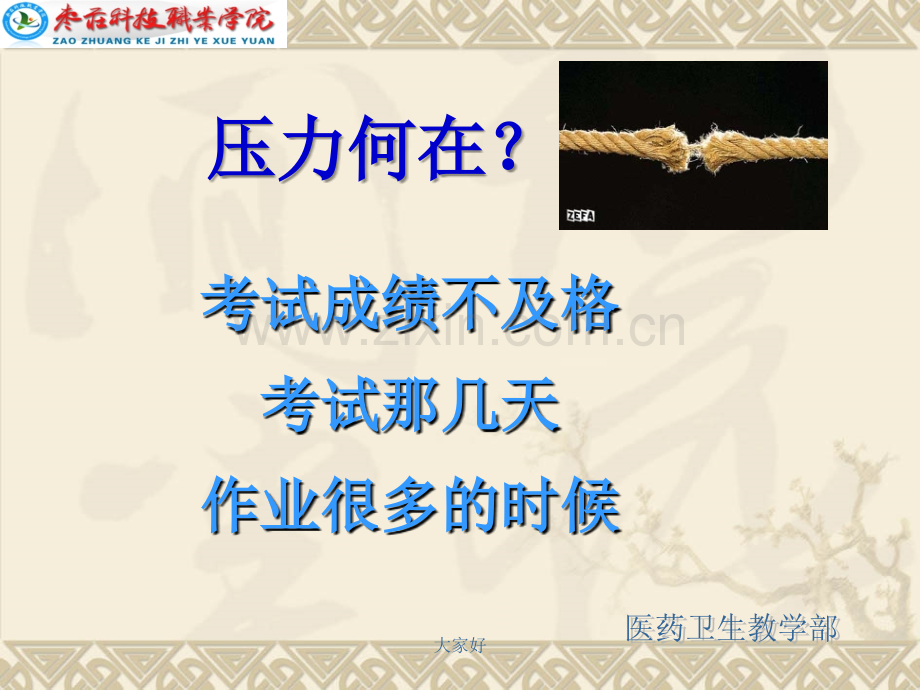 枣庄科技职业学院
ZAO ZHUANG KE JI ZHI YE XUE YUAN

压力何在？

ZEFA

考试成绩不及格

www.zixin.com.cn

考试那几天

作业很多的时候

医药卫生教学部

大家好